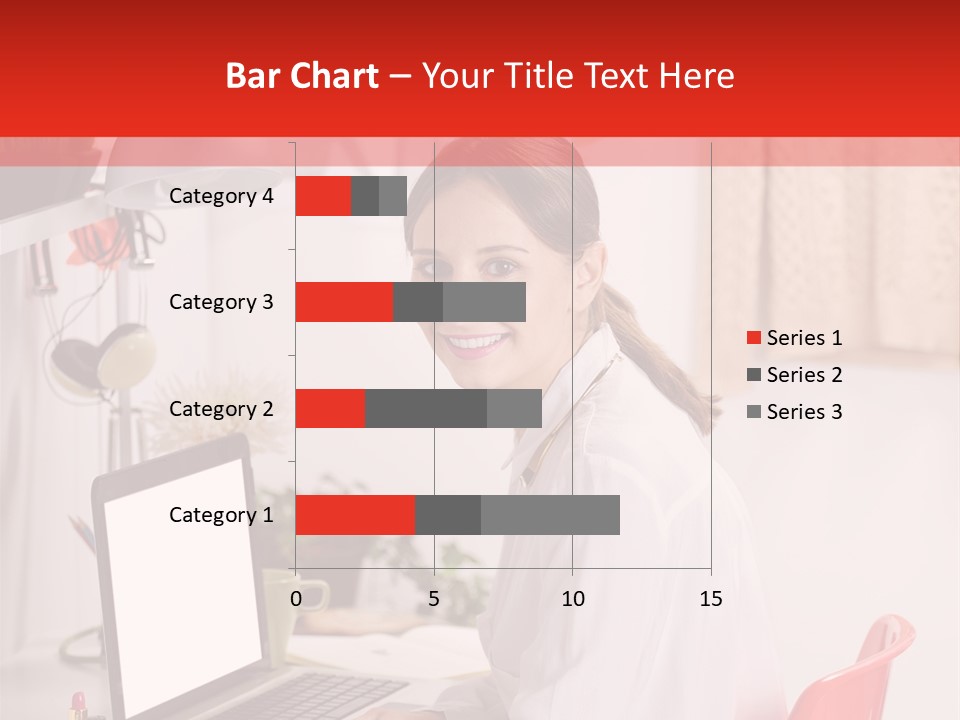 Bar Chart – Your Title Text Here

Category 4
Category 3
Category 2
Category 1

0
5
10
15

Series 1
Series 2
Series 3